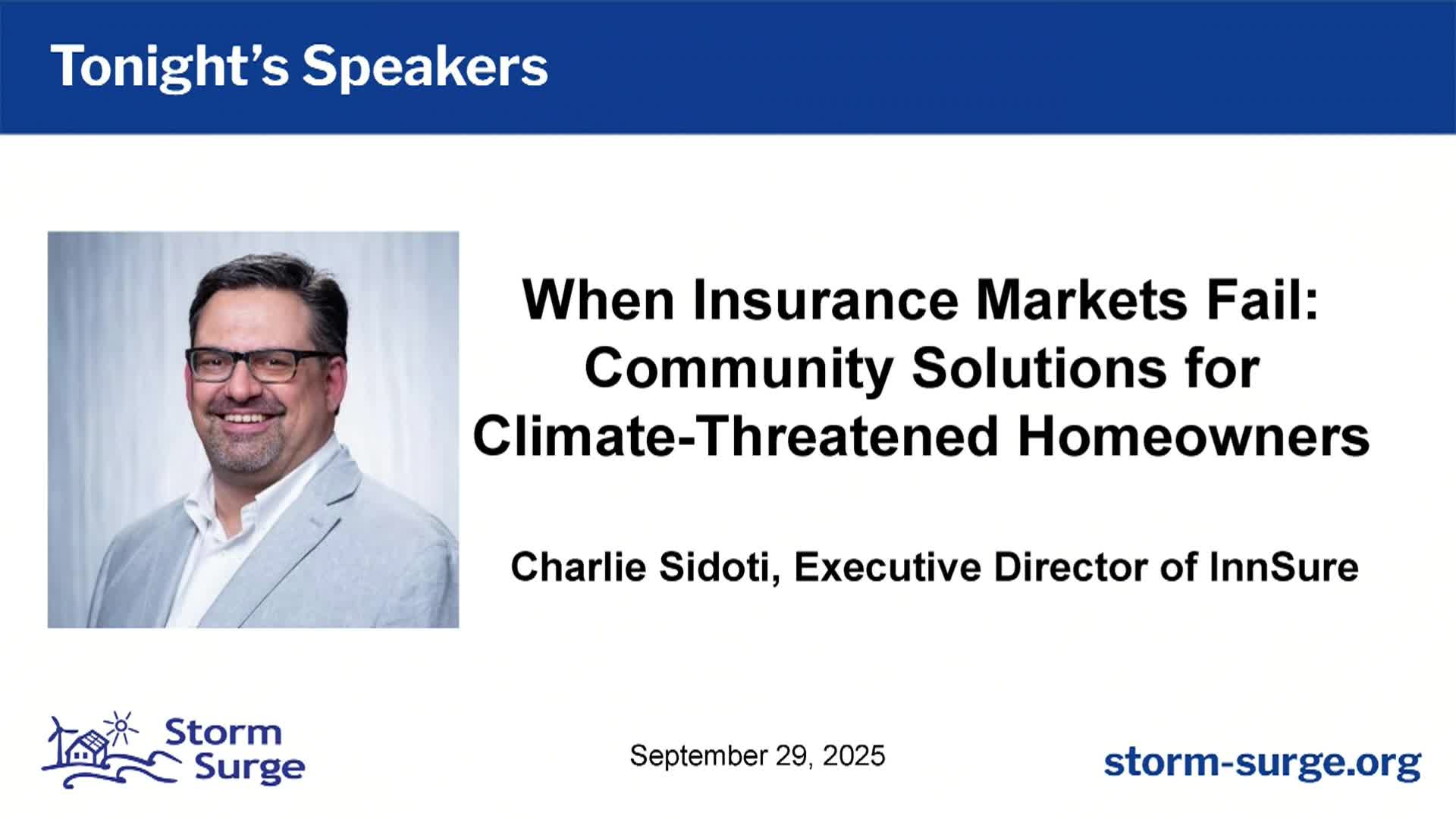 Tonight's Speakers

When Insurance Markets Fail: Community Solutions for Climate-Threatened Homeowners

Charlie Sidoti, Executive Director of InnSure

Storm Surge

September 29, 2025

storm-surge.org